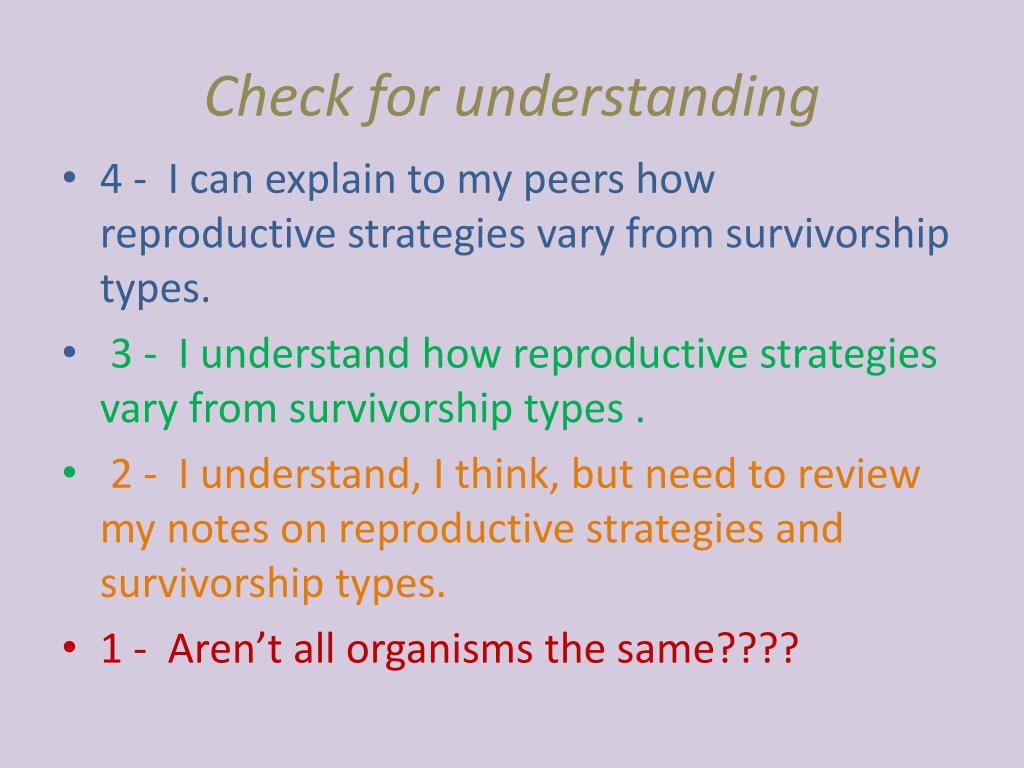 Check for understanding

• 4 - I can explain to my peers how reproductive strategies vary from survivorship types.

• 3 - I understand how reproductive strategies vary from survivorship types .

• 2 - I understand, I think, but need to review my notes on reproductive strategies and survivorship types.

• 1 - Aren't all organisms the same????